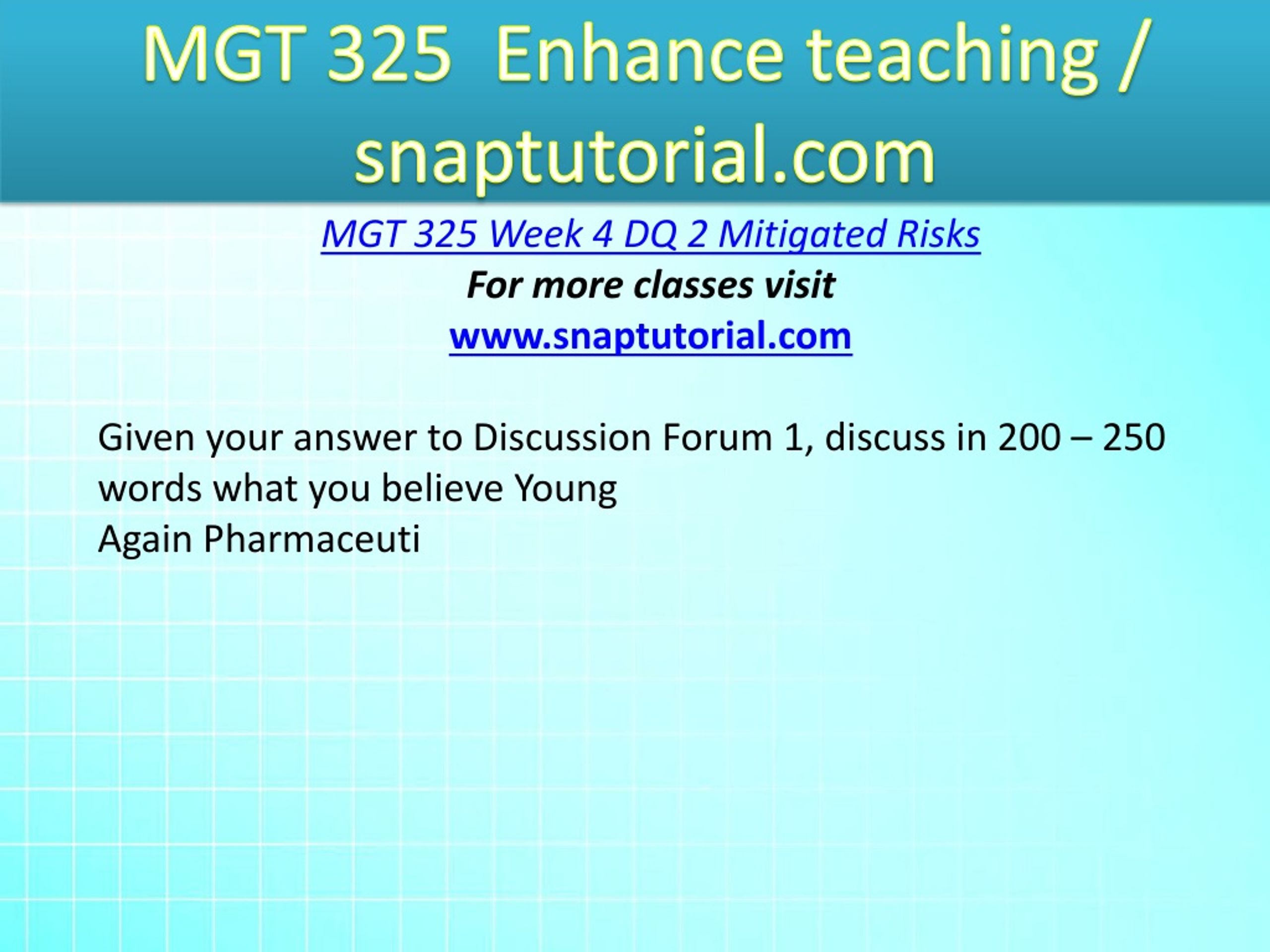 MGT 325 Enhance teaching / snaptutorial.com

MGT 325 Week 4 DQ 2 Mitigated Risks
For more classes visit
www.snaptutorial.com

Given your answer to Discussion Forum 1, discuss in 200 – 250 words what you believe Young
Again Pharmaceuti